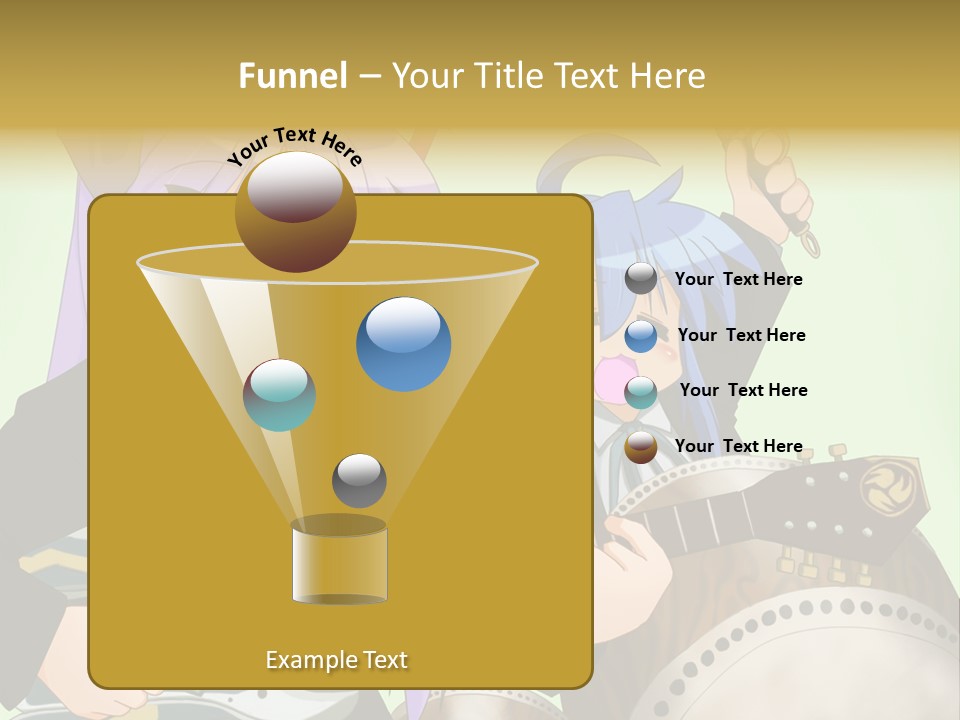 Funnel – Your Title Text Here

Your Text Here

Your Text Here

Your Text Here

Your Text Here

Your Text Here

Example Text